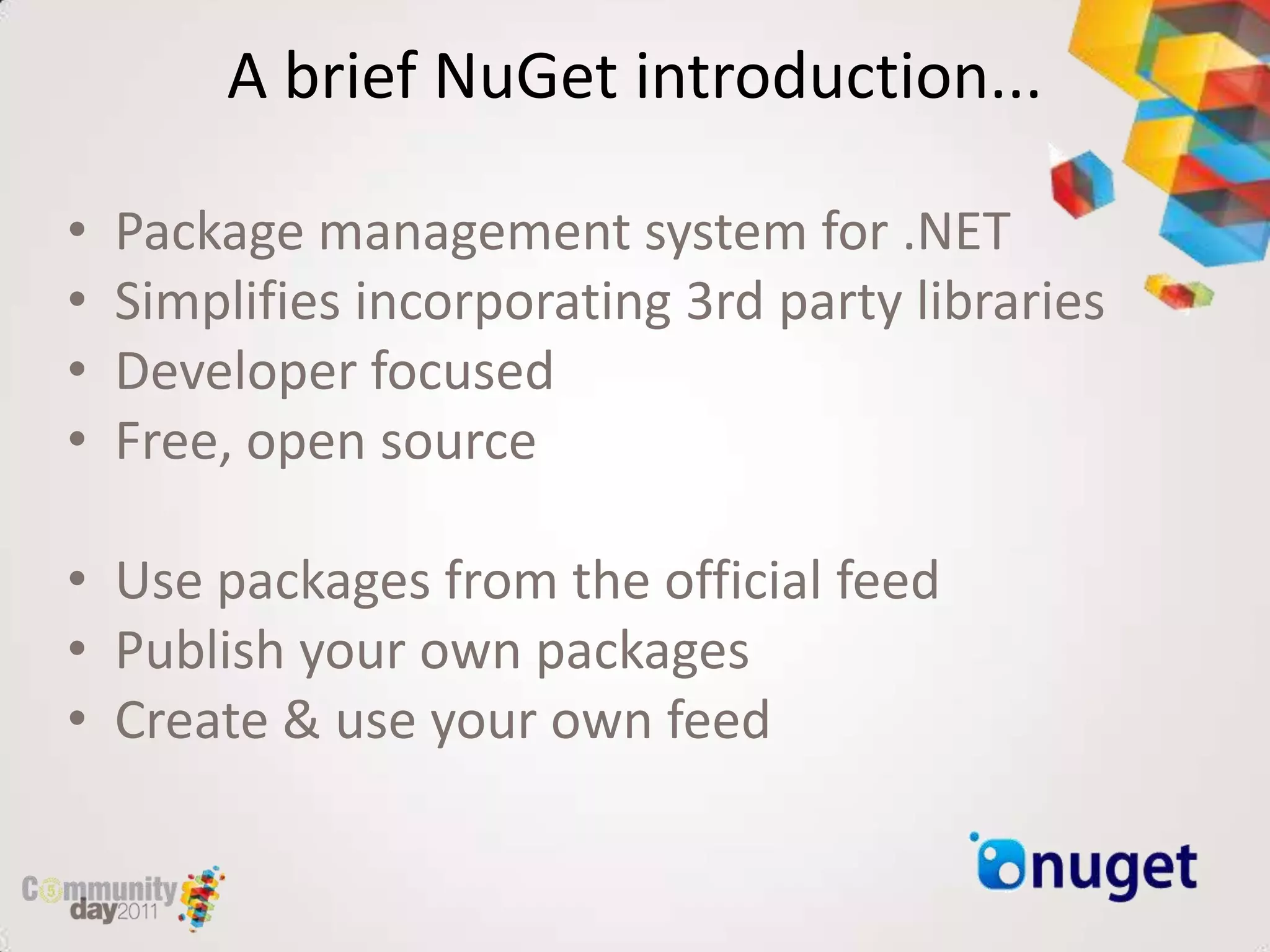 A brief NuGet introduction...

• Package management system for .NET
• Simplifies incorporating 3rd party libraries
• Developer focused
• Free, open source

• Use packages from the official feed
• Publish your own packages
• Create & use your own feed

Community day2011

nuget